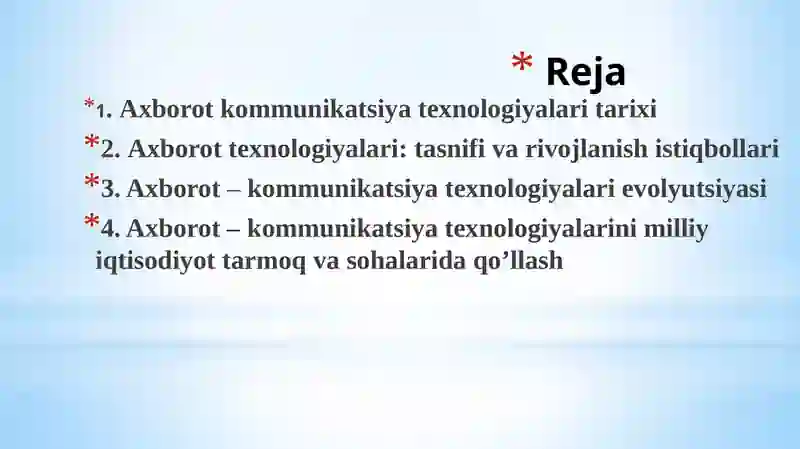 * Reja

*1. Axborot kommunikatsiya texnologiyalari tarixi

*2. Axborot texnologiyalari: tasnifi va rivojlanish istiqbollari

*3. Axborot – kommunikatsiya texnologiyalari evolyutsiyasi

*4. Axborot – kommunikatsiya texnologiyalarini milliy iqtisodiyot tarmoq va sohalarida qo’llash